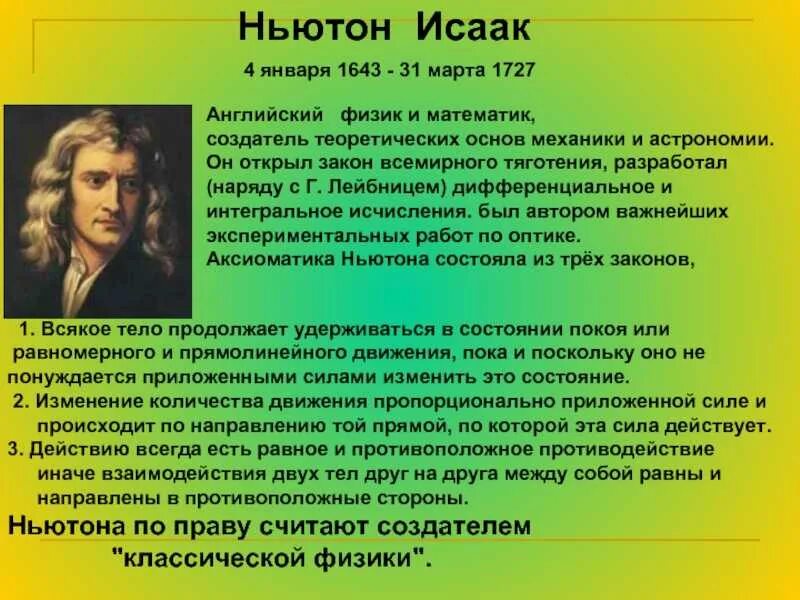 Ньютон Исаак

4 января 1643 - 31 марта 1727

Английский физик и математик, создатель теоретических основ механики и астрономии. Он открыл закон всемирного тяготения, разработал (наряду с Г. Лейбницем) дифференциальное и интегральное исчисления. был автором важнейших экспериментальных работ по оптике.
Аксиоматика Ньютона состояла из трёх законов,

1. Всякое тело продолжает удерживаться в состоянии покоя или равномерного и прямолинейного движения, пока и поскольку оно не понуждается приложенными силами изменить это состояние.
2. Изменение количества движения пропорционально приложенной силе и происходит по направлению той прямой, по которой эта сила действует.
3. Действию всегда есть равное и противоположное противодействие иначе взаимодействия двух тел друг на друга между собой равны и направлены в противоположные стороны.

Ньютона по праву считают создателем "классической физики".